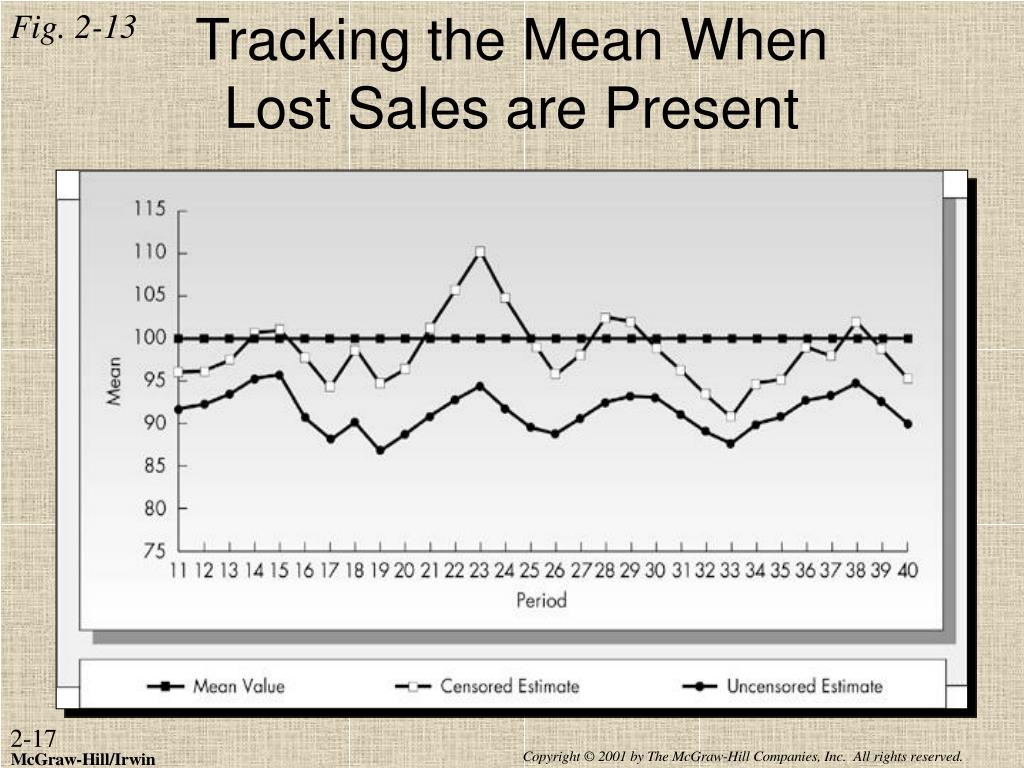 Fig. 2-13

Tracking the Mean When Lost Sales are Present

115
110
105
100
95
90
85
80
75

Mean

11 12 13 14 15 16 17 18 19 20 21 22 23 24 25 26 27 28 29 30 31 32 33 34 35 36 37 38 39 40

Period

Mean Value
Censored Estimate
Uncensored Estimate

2-17
McGraw-Hill/Irwin

Copyright © 2001 by The McGraw-Hill Companies, Inc. All rights reserved.